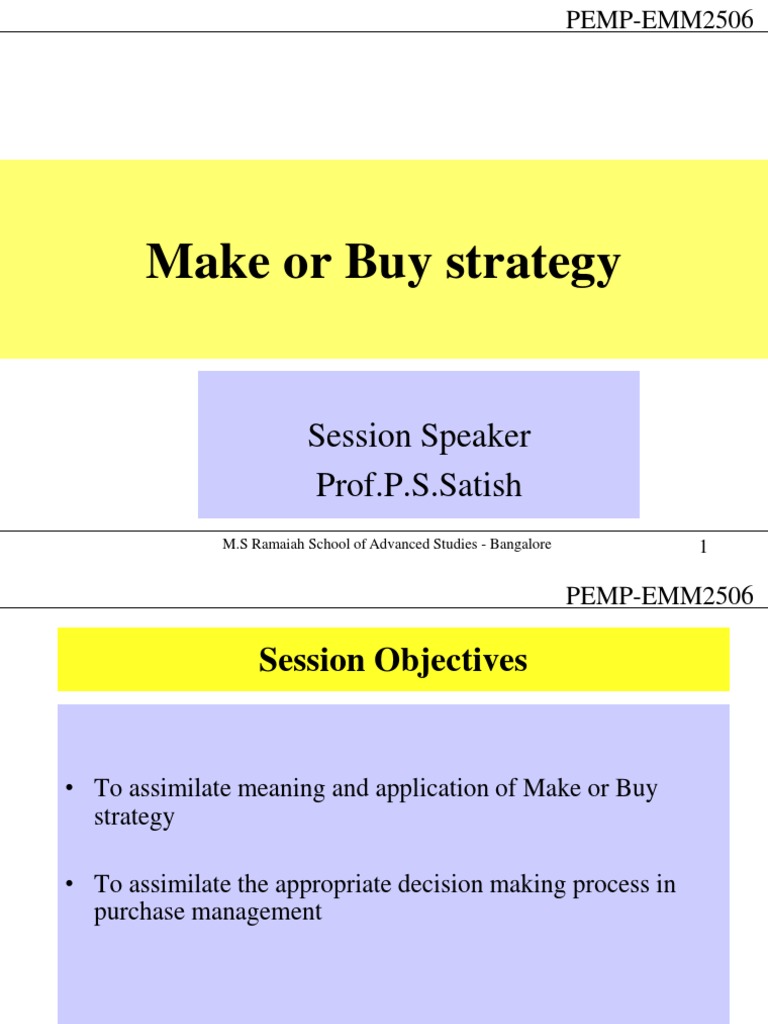 PEMP-EMM2506

Make or Buy strategy

Session Speaker
Prof.P.S.Satish

M.S Ramaiah School of Advanced Studies - Bangalore

1

PEMP-EMM2506

Session Objectives

• To assimilate meaning and application of Make or Buy strategy

• To assimilate the appropriate decision making process in purchase management